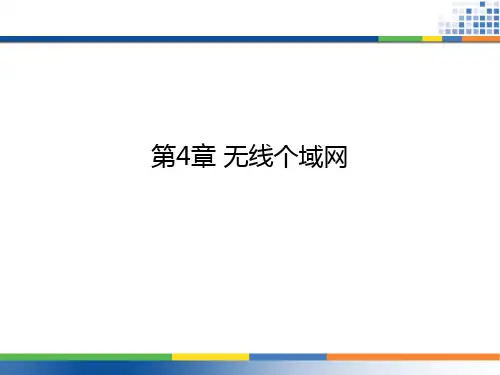 第4章 无线个域网